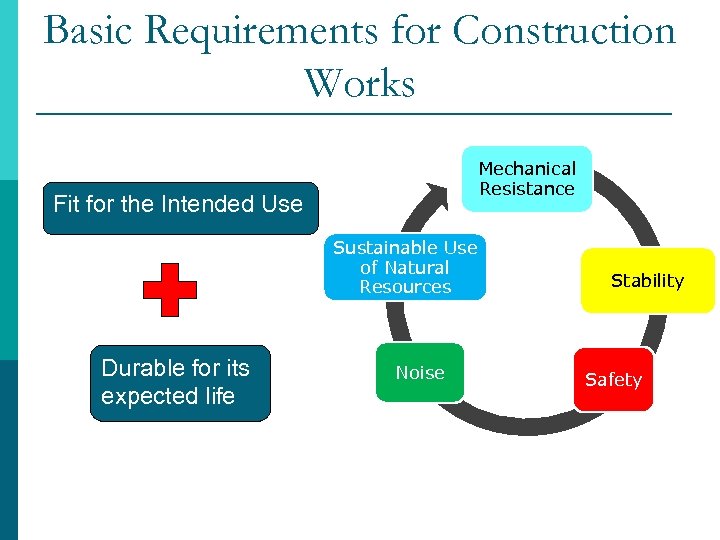 Basic Requirements for Construction Works

Fit for the Intended Use

Durable for its expected life

Mechanical Resistance

Stability

Safety

Noise

Sustainable Use of Natural Resources